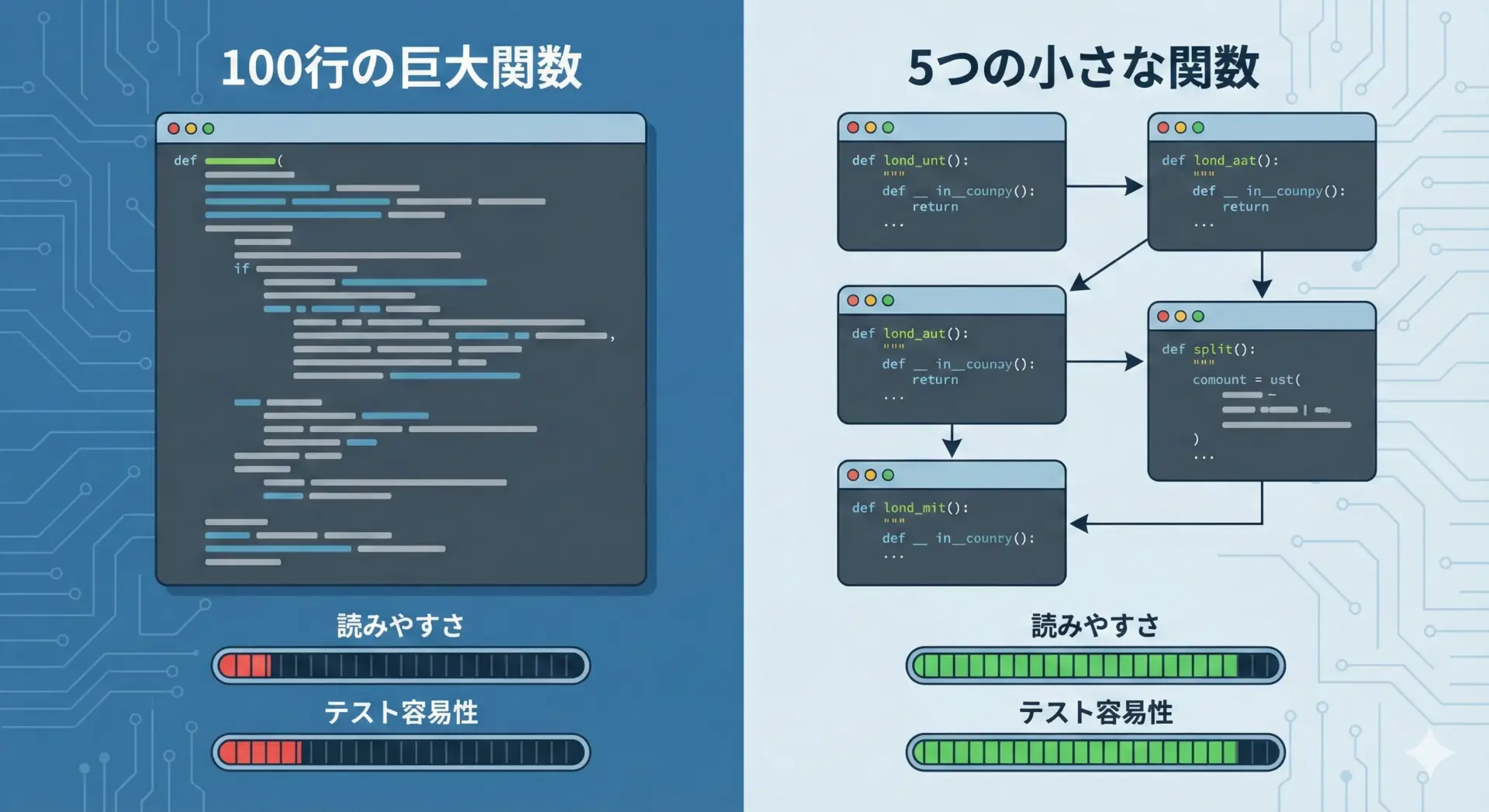 100行の巨大関数

def (

if

,

読みやすさ

テスト容易性

5つの小さな関数

def lond_unt():
"""
def __ in__counpy():
return
...

def lond_aat():
"""
def __ in__counpy():
return
...

def lond_aut():
"""
def __ in__counay():
return
...

def split():
"""
comount = ust(
)
...

def lond_mit():
"""
def __ in__counry():
...

読みやすさ

テスト容易性